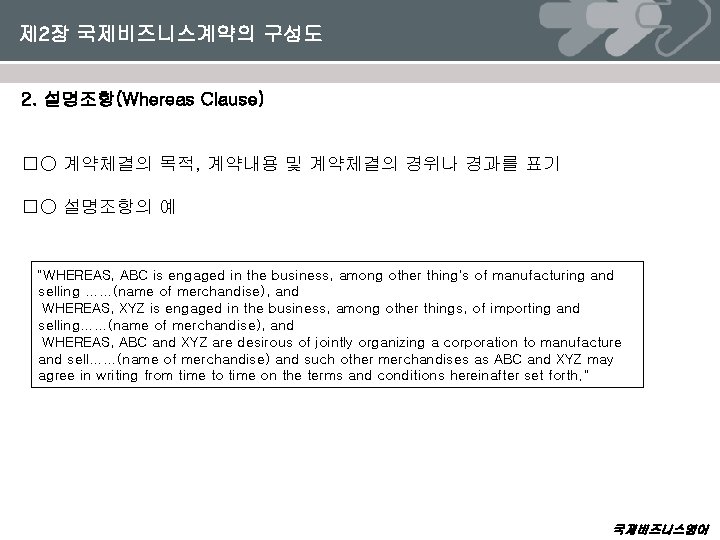 제2장 국제비즈니스계약의 구성도

2. 설명조항(Whereas Clause)

□○ 계약체결의 목적, 계약내용 및 계약체결의 경위나 경과를 표기

□○ 설명조항의 예

"WHEREAS, ABC is engaged in the business, among other thing's of manufacturing and selling ……(name of merchandise), and
WHEREAS, XYZ is engaged in the business, among other things, of importing and selling……(name of merchandise), and
WHEREAS, ABC and XYZ are desirous of jointly organizing a corporation to manufacture and sell……(name of merchandise) and such other merchandises as ABC and XYZ may agree in writing from time to time on the terms and conditions hereinafter set forth."

국제비즈니스영어